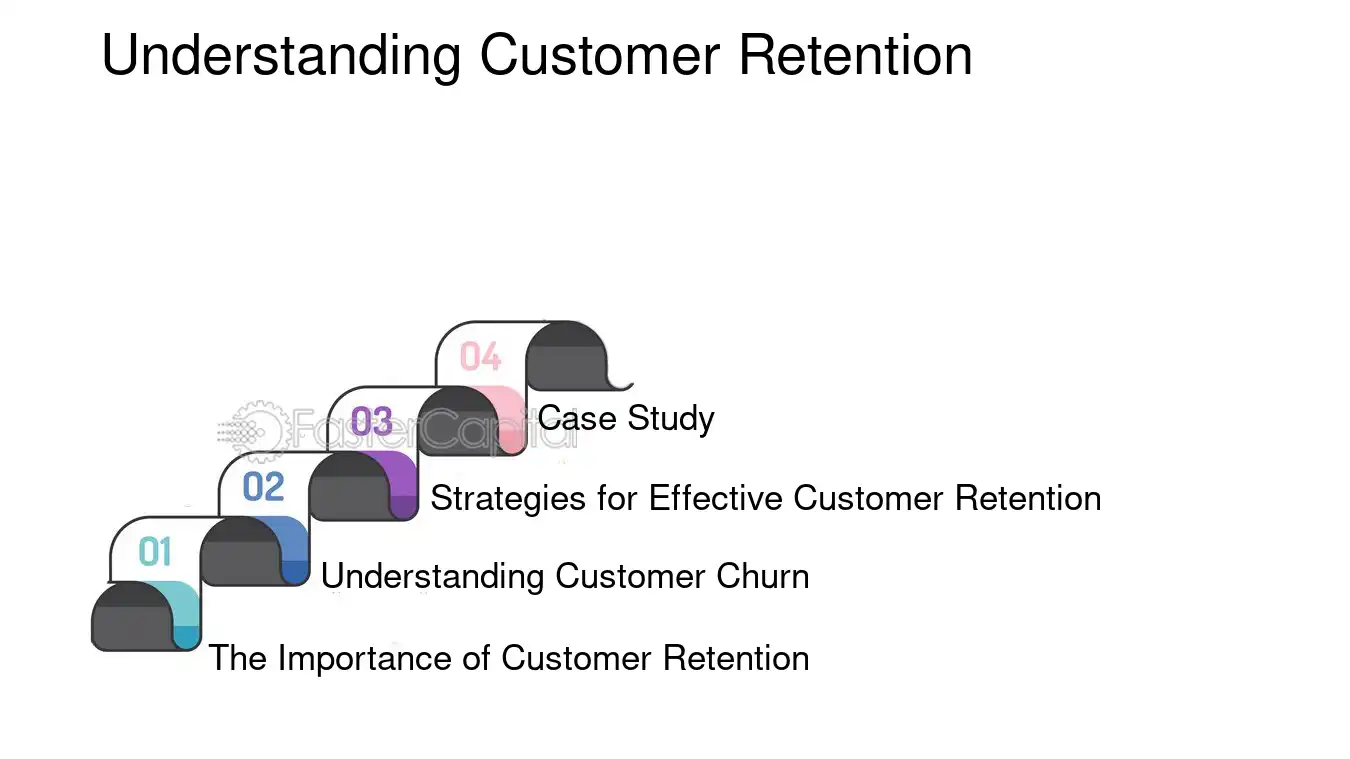 Understanding Customer Retention

04

Case Study

03

Strategies for Effective Customer Retention

02

Understanding Customer Churn

01

The Importance of Customer Retention

FasterCapital